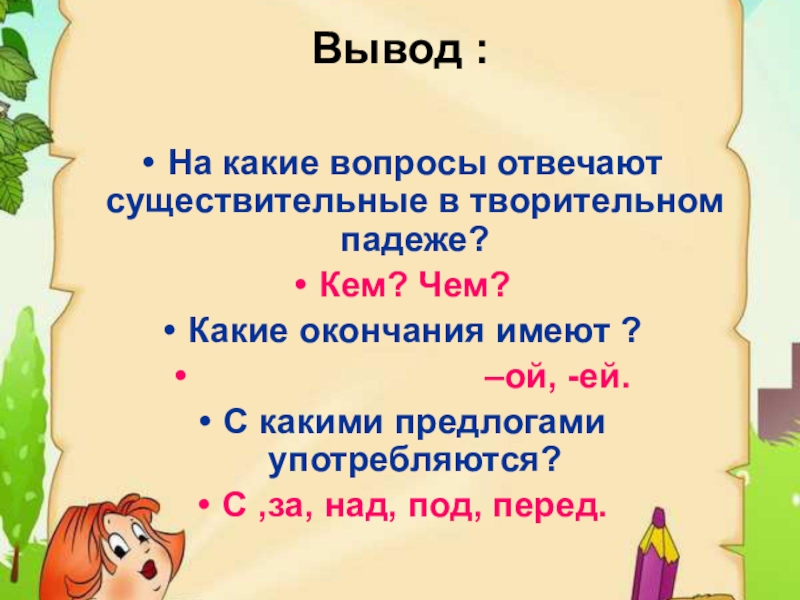 Вывод :

• На какие вопросы отвечают существительные в творительном падеже?

• Кем? Чем?

• Какие окончания имеют ?

• –ой, -ей.

• С какими предлогами употребляются?

• С ,за, над, под, перед.